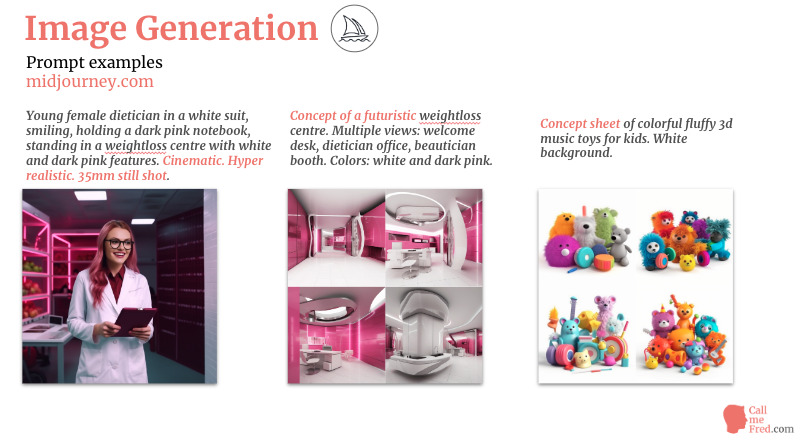 Image Generation

Prompt examples
midjourney.com

Young female dietician in a white suit, smiling, holding a dark pink notebook, standing in a weightloss centre with white and dark pink features. Cinematic. Hyper realistic. 35mm still shot.

Concept of a futuristic weightloss centre. Multiple views: welcome desk, dietician office, beautician booth. Colors: white and dark pink.

Concept sheet of colorful fluffy 3d music toys for kids. White background.

Call me Fred.com